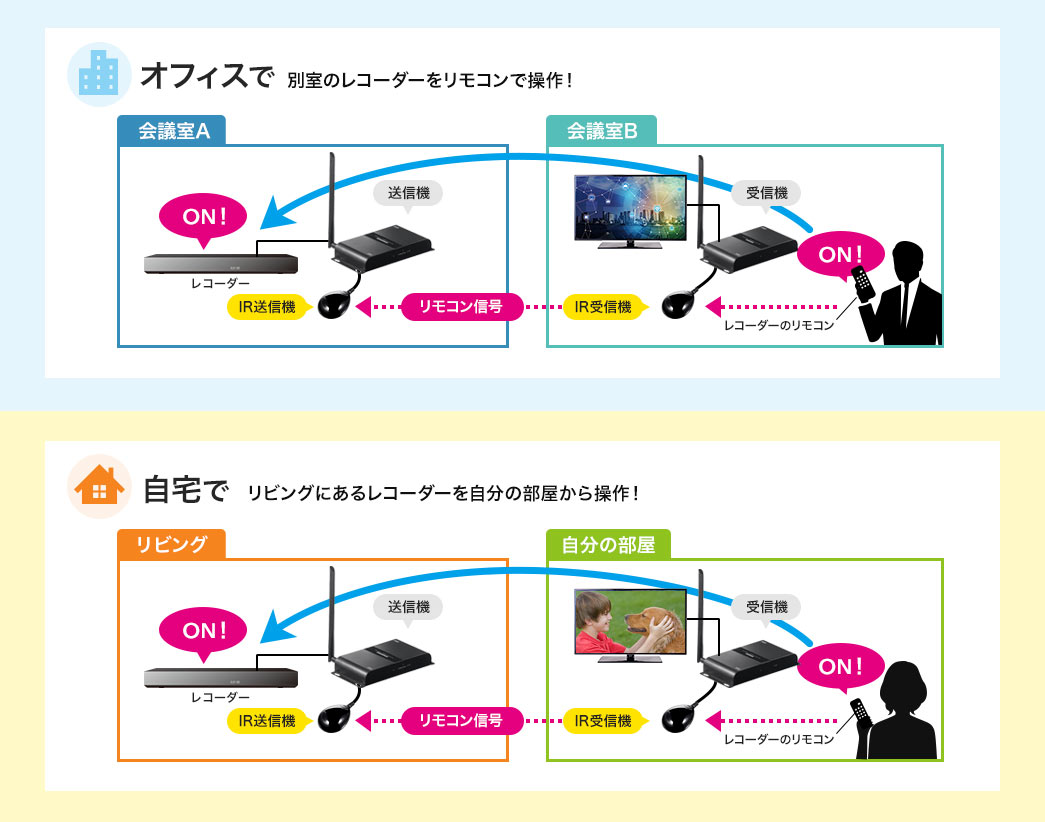 オフィスで 別室のレコーダーをリモコンで操作！

会議室A

ON！

送信機

レコーダー

IR送信機

リモコン信号

会議室B

受信機

ON！

IR受信機

レコーダーのリモコン

自宅で リビングにあるレコーダーを自分の部屋から操作！

リビング

ON！

送信機

レコーダー

IR送信機

リモコン信号

自分の部屋

受信機

ON！

IR受信機

レコーダーのリモコン